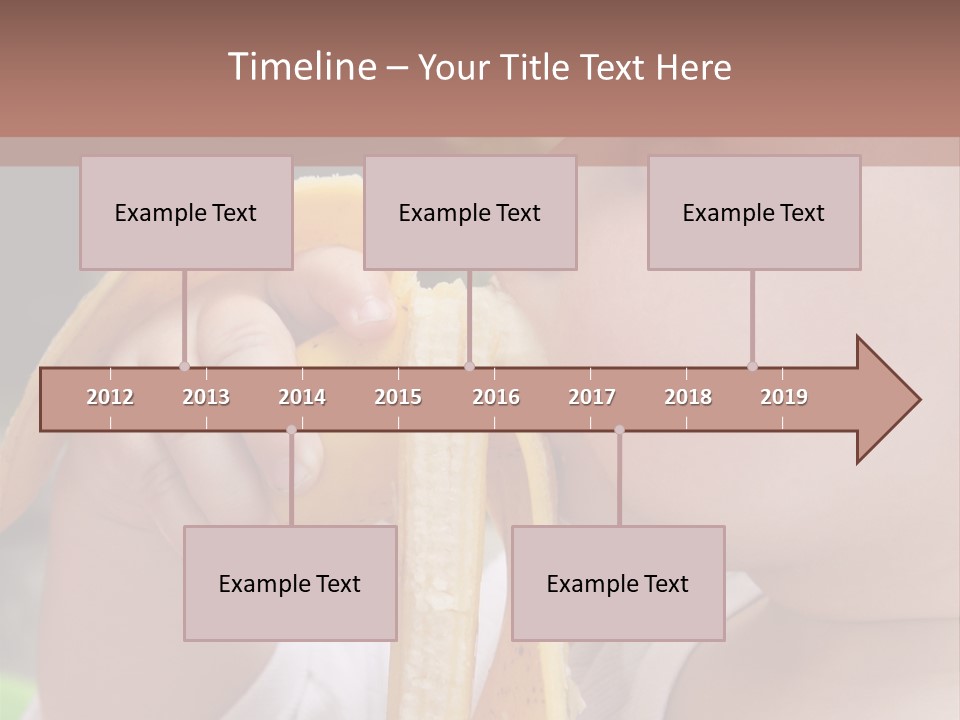 Timeline – Your Title Text Here

Example Text

Example Text

Example Text

2012 2013 2014 2015 2016 2017 2018 2019

Example Text

Example Text